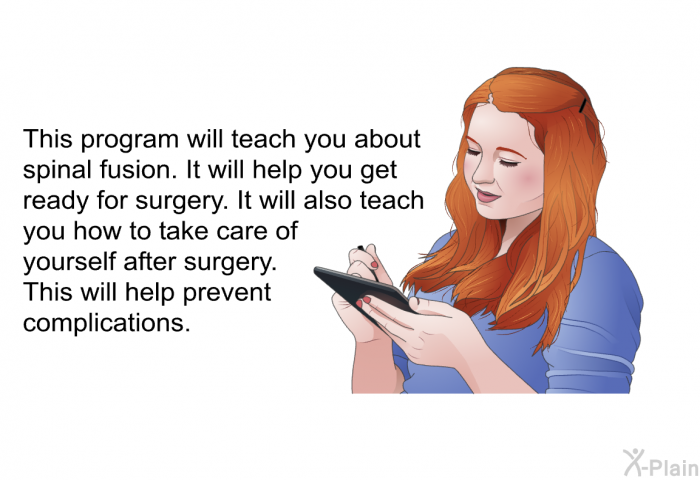 This program will teach you about spinal fusion. It will help you get ready for surgery. It will also teach you how to take care of yourself after surgery. This will help prevent complications.

X-Plain